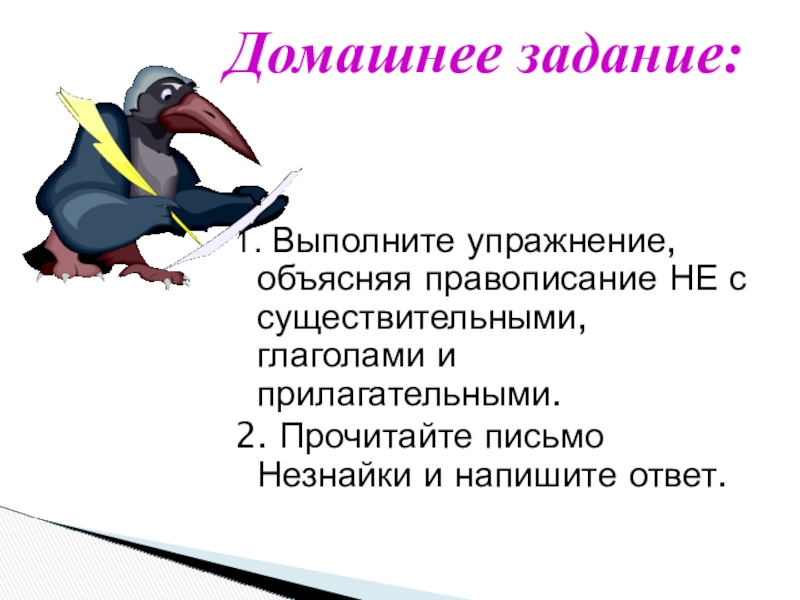 Домашнее задание:

1. Выполните упражнение, объясняя правописание НЕ с существительными, глаголами и прилагательными.

2. Прочитайте письмо Незнайки и напишите ответ.